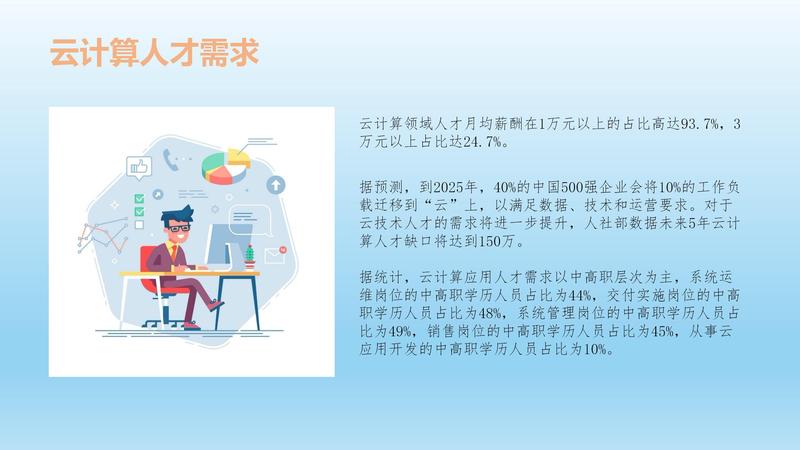 云计算人才需求

云计算领域人才月均薪酬在1万元以上的占比高达93.7%，3万元以上占比达24.7%。

据预测，到2025年，40%的中国500强企业会将10%的工作负载迁移到“云”上，以满足数据、技术和运营要求。对于云技术人才的需求将进一步提升，人社部数据未来5年云计算人才缺口将达到150万。

据统计，云计算应用人才需求以中高职层次为主，系统运维岗位的中高职学历人员占比为44%，交付实施岗位的中高职学历人员占比为48%，系统管理岗位的中高职学历人员占比为49%，销售岗位的中高职学历人员占比为45%，从事云应用开发的中高职学历人员占比为10%。